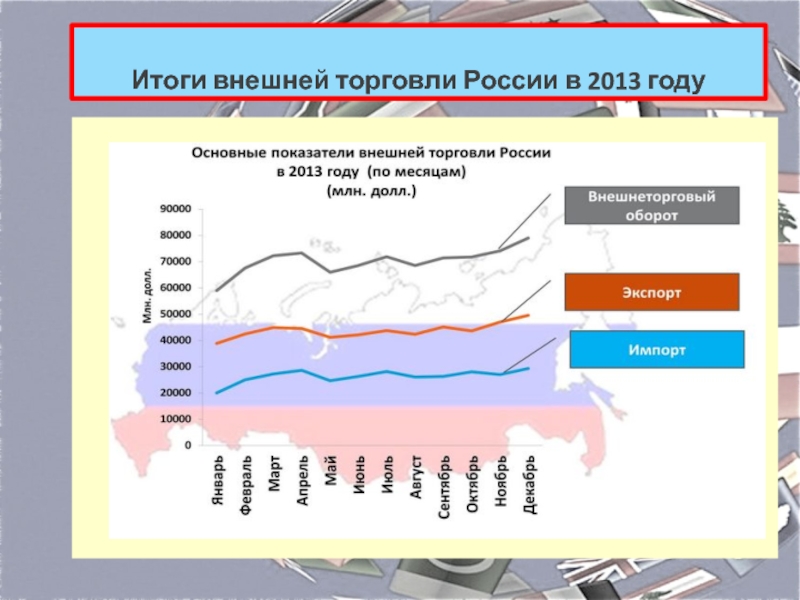 Итоги внешней торговли России в 2013 году

Основные показатели внешней торговли России в 2013 году (по месяцам) (млн. долл.)

Млн. долл.

90000
80000
70000
60000
50000
40000
30000
20000
10000
0

Январь
Февраль
Март
Апрель
Май
Июнь
Июль
Август
Сентябрь
Октябрь
Ноябрь
Декабрь

Внешнеторговый оборот

Экспорт

Импорт